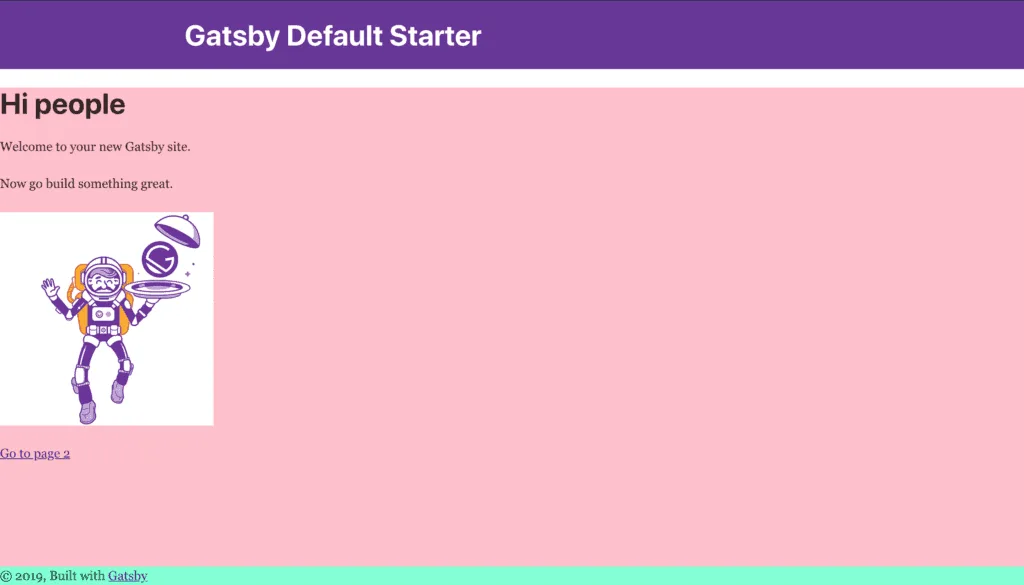 Gatsby Default Starter

Hi people

Welcome to your new Gatsby site.

Now go build something great.

Go to page 2

© 2019, Built with Gatsby